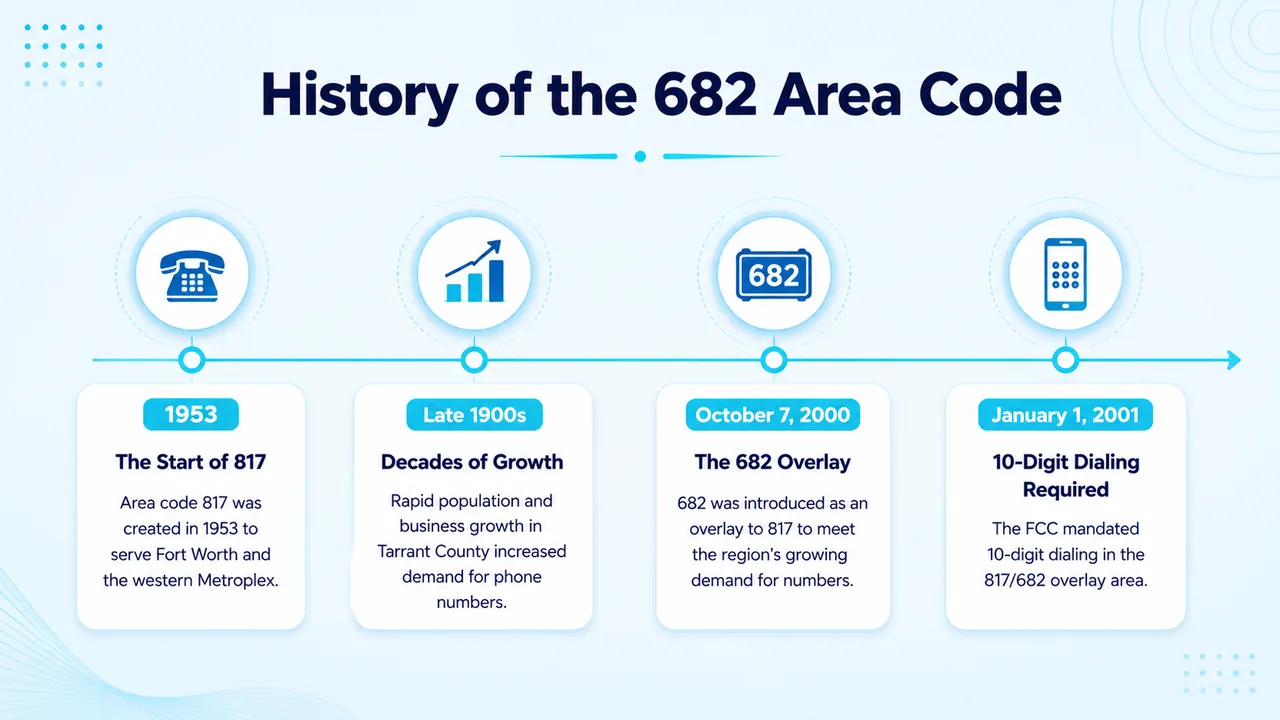 History of the 682 Area Code

682

1953

The Start of 817

Area code 817 was created in 1953 to serve Fort Worth and the western Metroplex.

Late 1900s

Decades of Growth

Rapid population and business growth in Tarrant County increased demand for phone numbers.

October 7, 2000

The 682 Overlay

682 was introduced as an overlay to 817 to meet the region's growing demand for numbers.

January 1, 2001

10-Digit Dialing Required

The FCC mandated 10-digit dialing in the 817/682 overlay area.